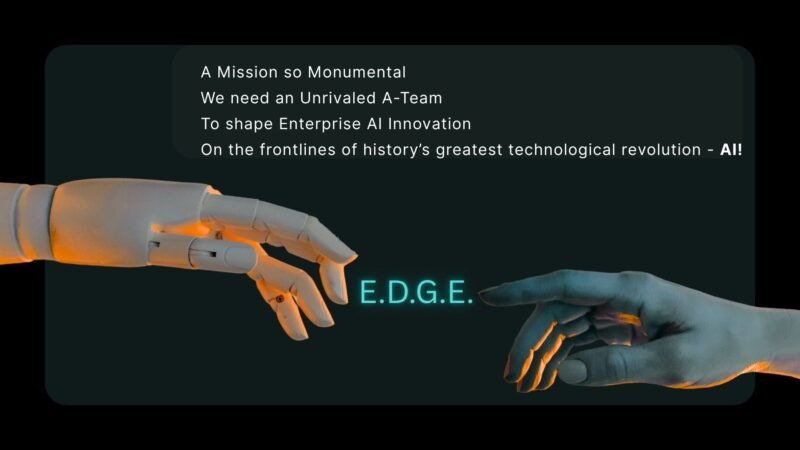 A Mission so Monumental
We need an Unrivaled A-Team
To shape Enterprise AI Innovation
On the frontlines of history's greatest technological revolution - AI!

E.D.G.E.